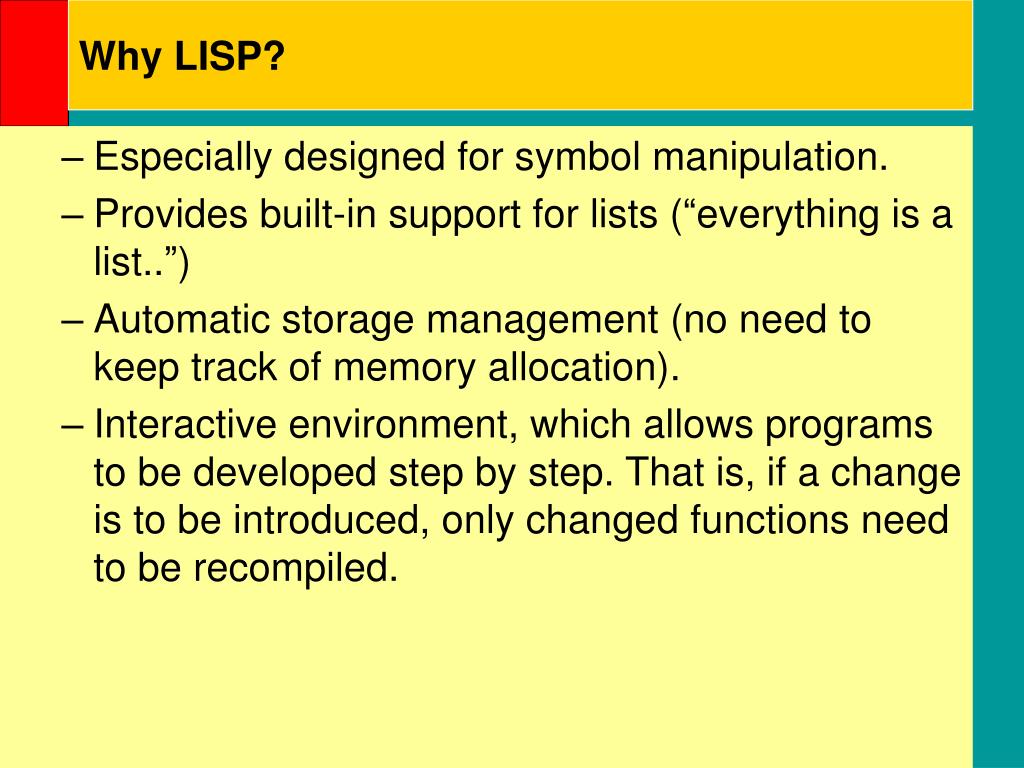 Why LISP?

– Especially designed for symbol manipulation.

– Provides built-in support for lists (“everything is a list..”)

– Automatic storage management (no need to keep track of memory allocation).

– Interactive environment, which allows programs to be developed step by step. That is, if a change is to be introduced, only changed functions need to be recompiled.